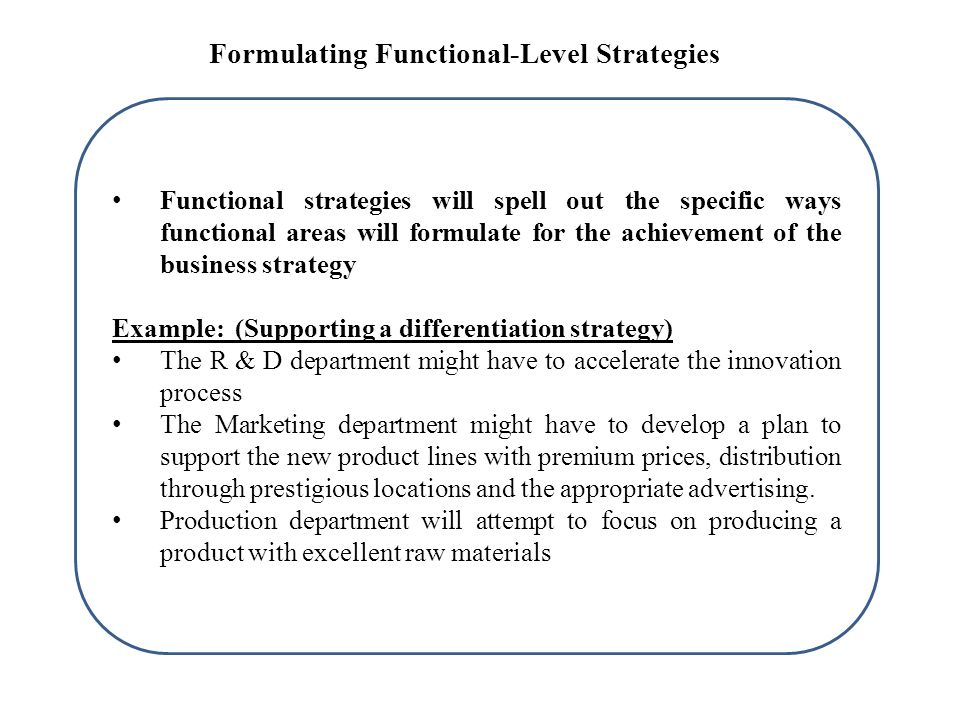 Formulating Functional-Level Strategies

• Functional strategies will spell out the specific ways functional areas will formulate for the achievement of the business strategy

Example: (Supporting a differentiation strategy)
• The R & D department might have to accelerate the innovation process
• The Marketing department might have to develop a plan to support the new product lines with premium prices, distribution through prestigious locations and the appropriate advertising.
• Production department will attempt to focus on producing a product with excellent raw materials